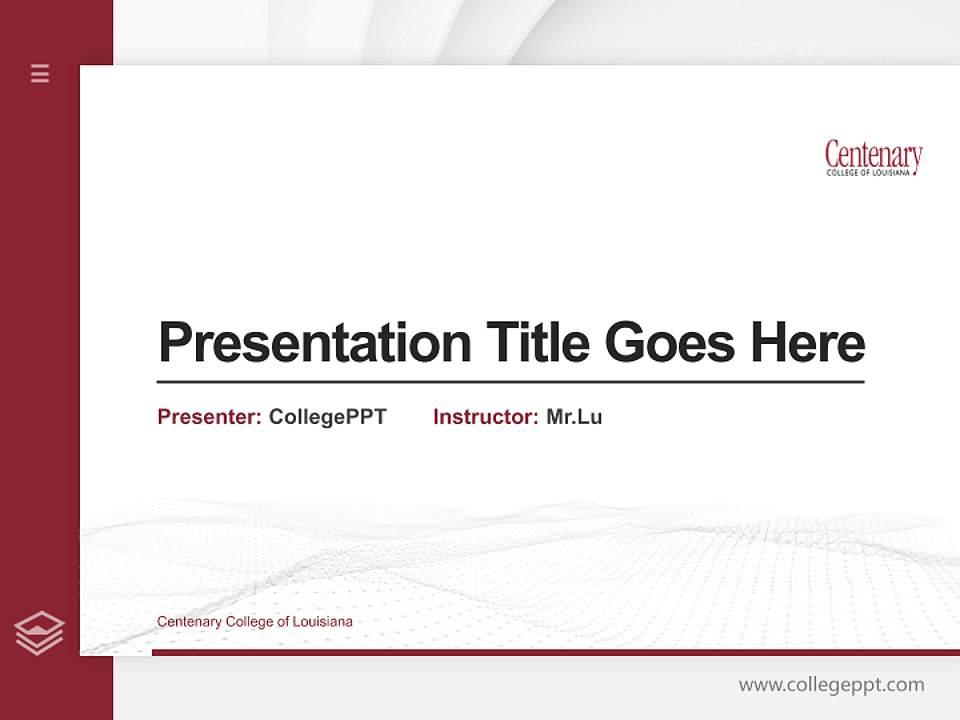 Centenary
COLLEGE OF LOUISIANA

Presentation Title Goes Here

Presenter: CollegePPT Instructor: Mr.Lu

Centenary College of Louisiana

www.collegeppt.com